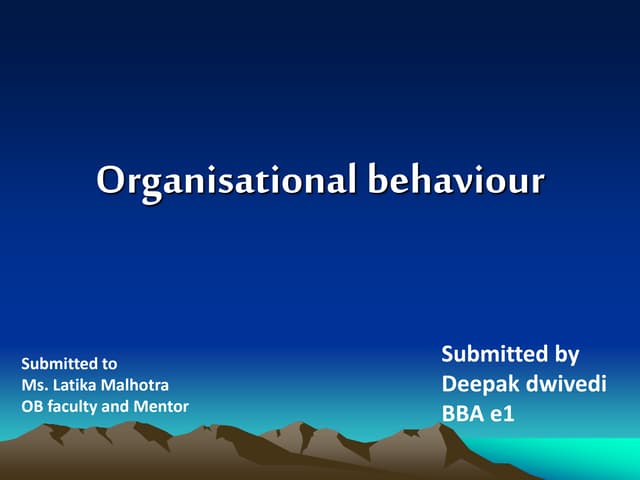 Organisational behaviour

Submitted to
Ms. Latika Malhotra
OB faculty and Mentor

Submitted by
Deepak dwivedi
BBA e1